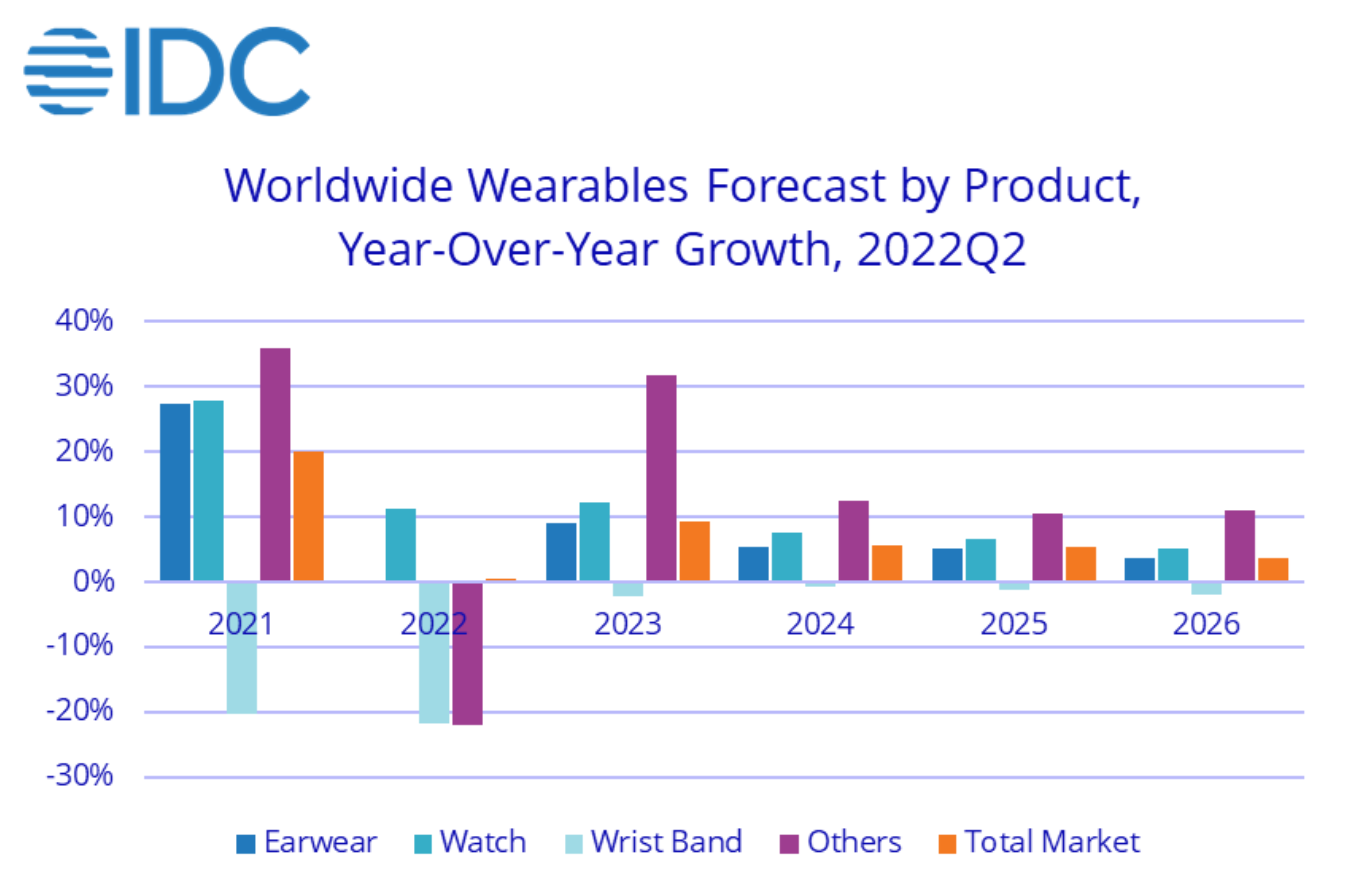 IDC

Worldwide Wearables Forecast by Product, Year-Over-Year Growth, 2022Q2

40%
30%
20%
10%
0%
-10%
-20%
-30%

2021
2022
2023
2024
2025
2026

Earwear
Watch
Wrist Band
Others
Total Market